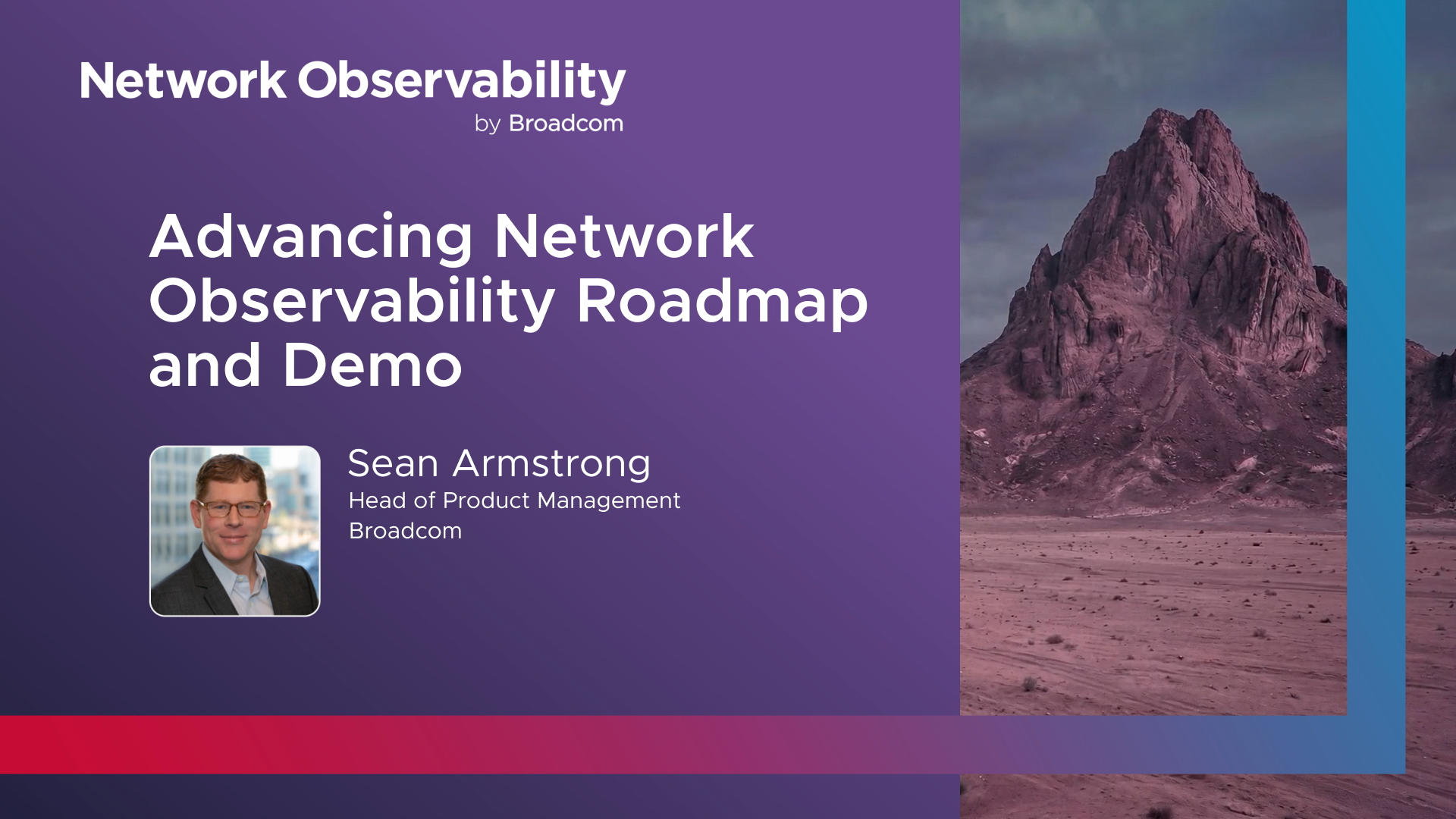 Network Observability
by Broadcom

Advancing Network Observability Roadmap and Demo

Sean Armstrong
Head of Product Management
Broadcom